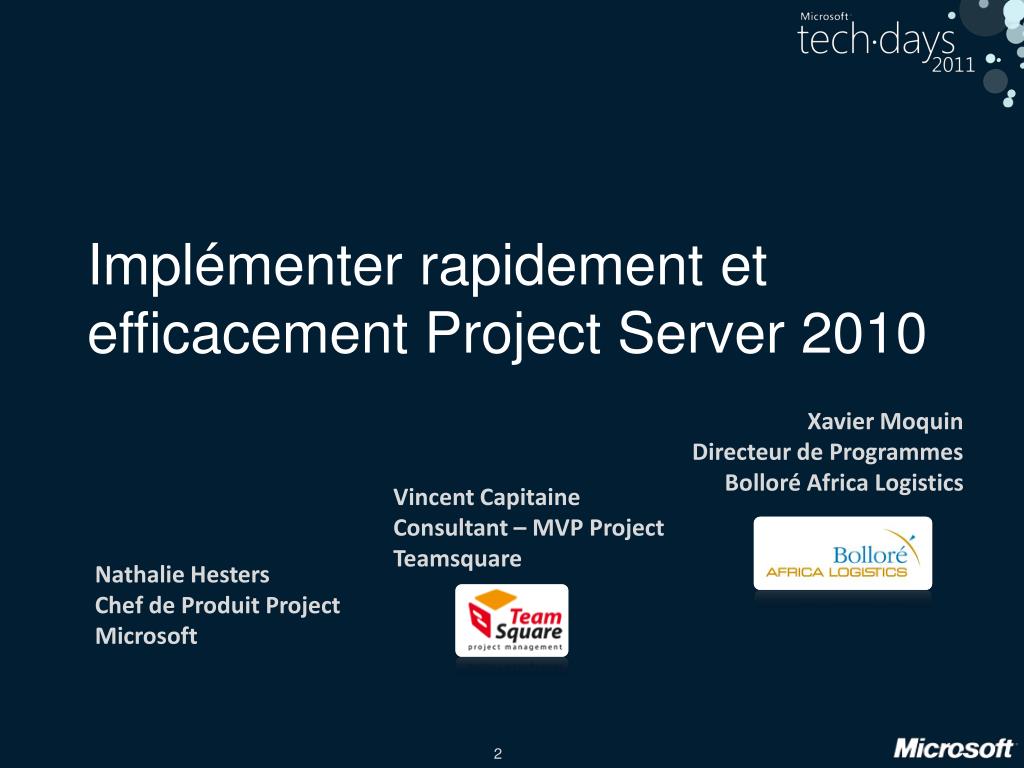 Microsoft
tech·days
2011

Implémenter rapidement et efficacement Project Server 2010

Xavier Moquin
Directeur de Programmes
Bolloré Africa Logistics

Bolloré
AFRICA LOGISTICS

Vincent Capitaine
Consultant – MVP Project
Teamsquare

Team Square
project management

Nathalie Hesters
Chef de Produit Project
Microsoft

2

Microsoft